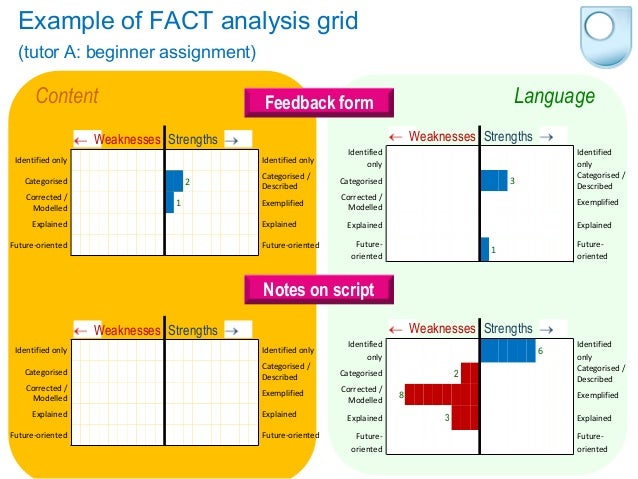 Example of FACT analysis grid
(tutor A: beginner assignment)

Content

Feedback form

Language

← Weaknesses Strengths →

Identified only
Categorised
Corrected / Modelled
Explained
Future-oriented

2
1

Identified only
Categorised / Described
Exemplified
Explained
Future-oriented

← Weaknesses Strengths →

Identified only
Categorised
Corrected / Modelled
Explained
Future-oriented

3
1

Identified only
Categorised / Described
Exemplified
Explained
Future-oriented

Notes on script

← Weaknesses Strengths →

Identified only
Categorised
Corrected / Modelled
Explained
Future-oriented

Identified only
Categorised / Described
Exemplified
Explained
Future-oriented

← Weaknesses Strengths →

Identified only
Categorised
Corrected / Modelled
Explained
Future-oriented

6
2
8
3

Identified only
Categorised / Described
Exemplified
Explained
Future-oriented